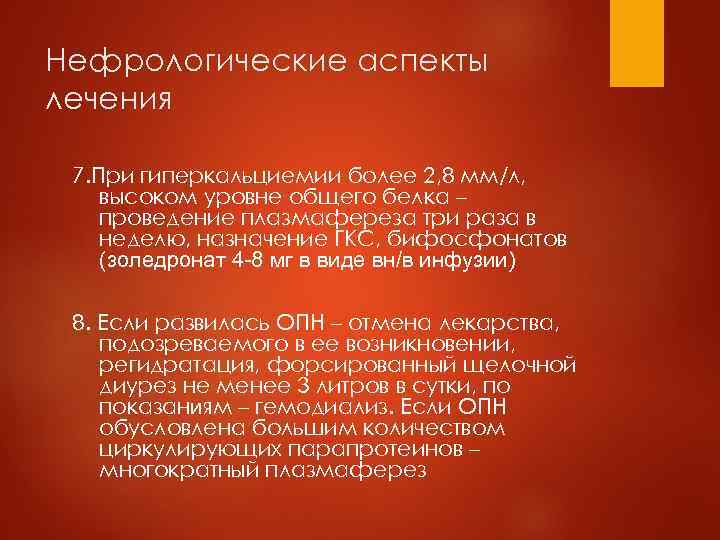 Нефрологические аспекты лечения

7.При гиперкальциемии более 2,8 мм/л, высоком уровне общего белка – проведение плазмафереза три раза в неделю, назначение ГКС, бифосфонатов (золедронат 4-8 мг в виде вн/в инфузии)

8. Если развилась ОПН – отмена лекарства, подозреваемого в ее возникновении, регидратация, форсированный щелочной диурез не менее 3 литров в сутки, по показаниям – гемодиализ. Если ОПН обусловлена большим количеством циркулирующих парапротеинов – многократный плазмаферез